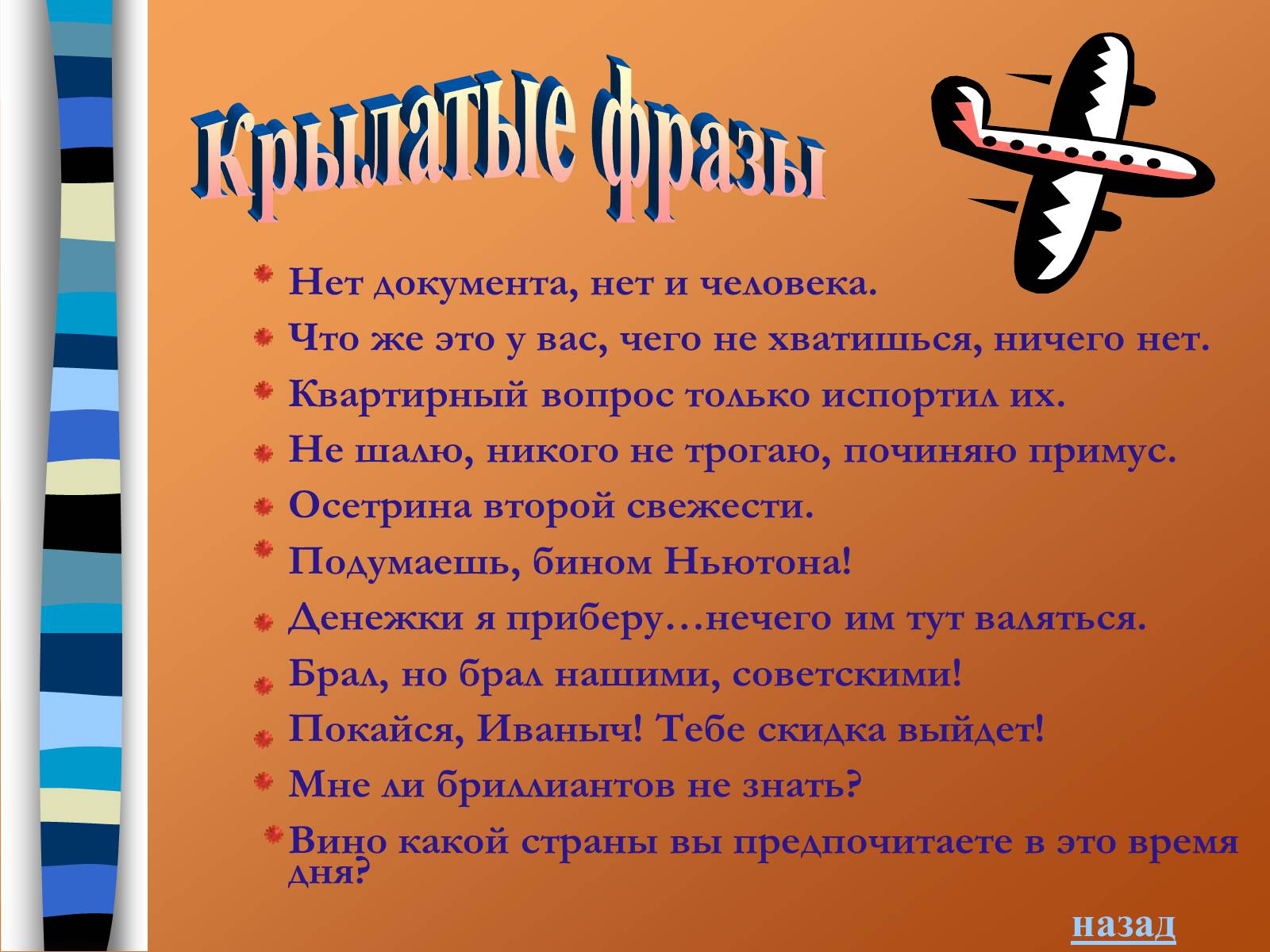 Крылатые фразы

Нет документа, нет и человека.

Что же это у вас, чего не хватишься, ничего нет.

Квартирный вопрос только испортил их.

Не шалю, никого не трогаю, починяю примус.

Осетрина второй свежести.

Подумаешь, бином Ньютона!

Денежки я приберу…нечего им тут валяться.

Брал, но брал нашими, советскими!

Покайся, Иваныч! Тебе скидка выйдет!

Мне ли бриллиантов не знать?

Вино какой страны вы предпочитаете в это время дня?

назад